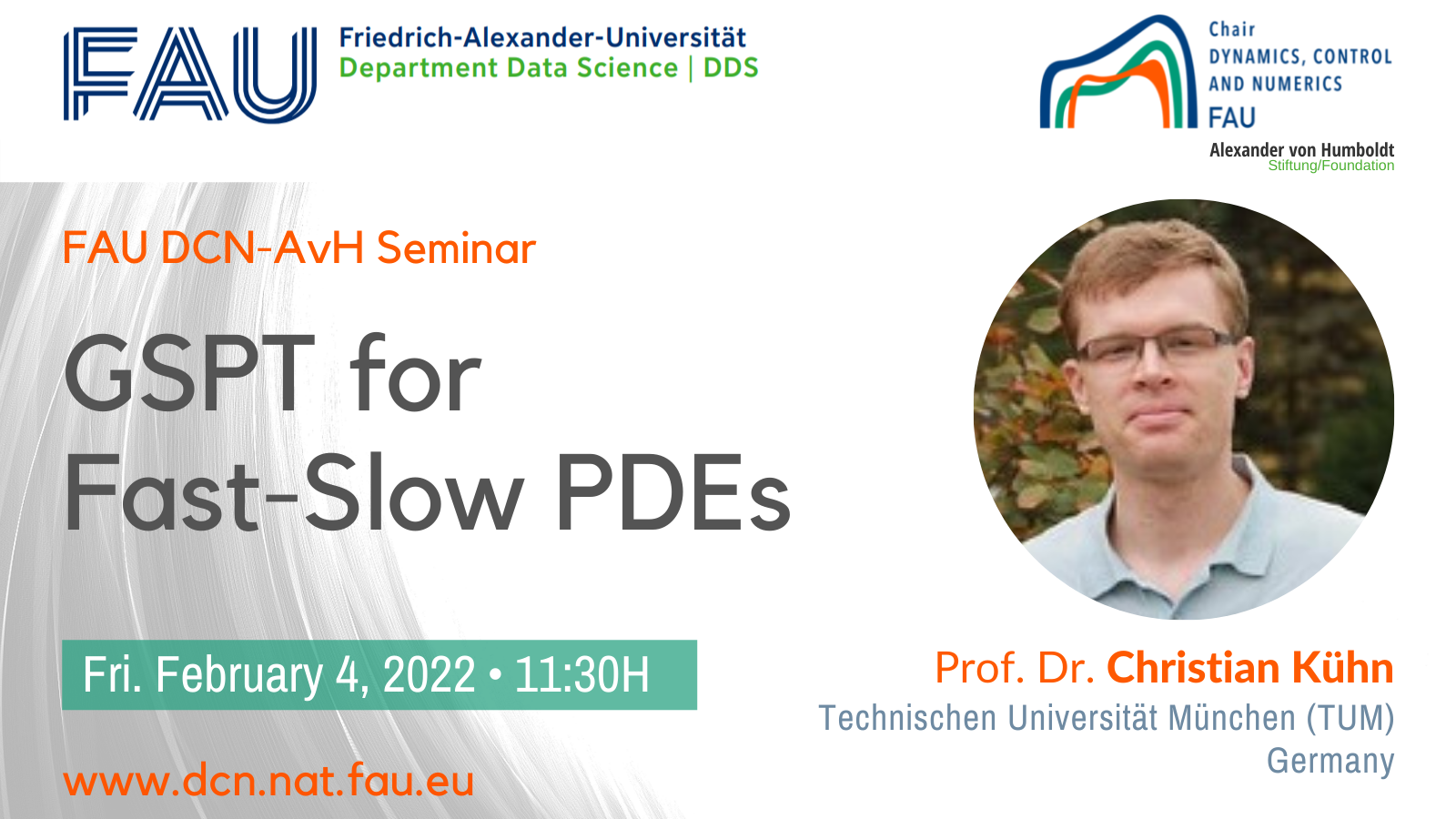 FAU Friedrich-Alexander-Universität
Department Data Science | DDS

Chair
DYNAMICS, CONTROL
AND NUMERICS
FAU
Alexander von Humboldt
Stiftung/Foundation

FAU DCN-AvH Seminar

GSPT for
Fast-Slow PDEs

Fri. February 4, 2022 • 11:30H

www.dcn.nat.fau.eu

Prof. Dr. Christian Kühn
Technischen Universität München (TUM)
Germany